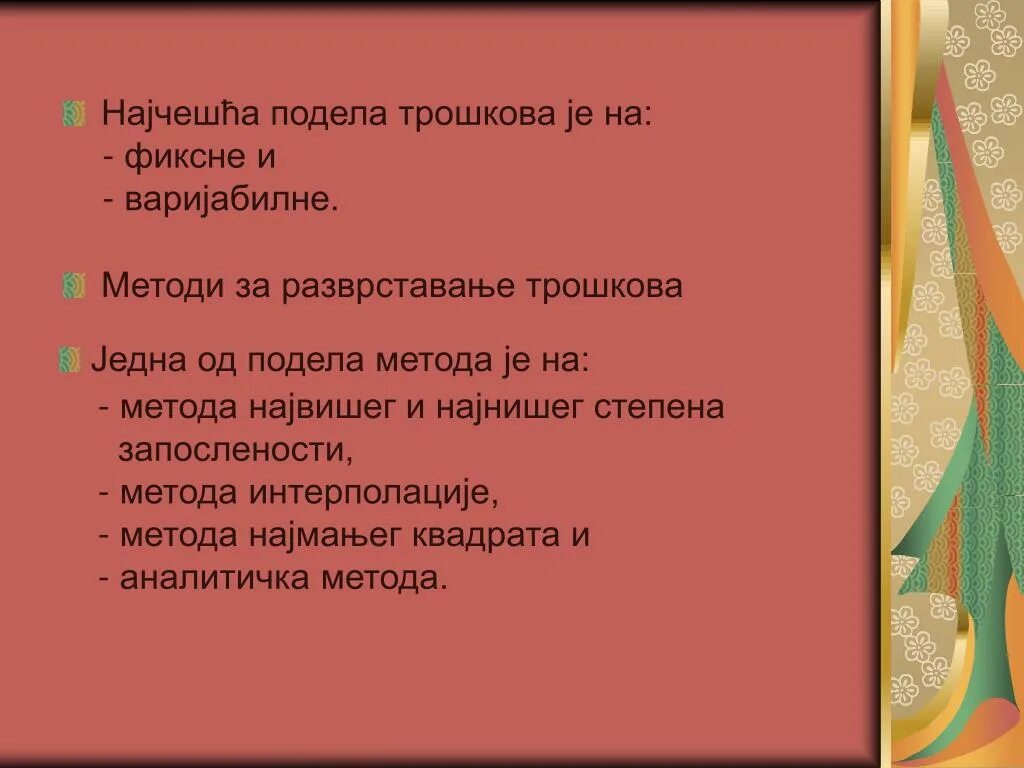 Најчешћа подела трошкова је на:
- фиксне и
- варијабилне.

Методи за разврставање трошкова

Једна од подела метода је на:
- метода највишег и најнишег степена запослености,
- метода интерполације,
- метода најмањег квадрата и
- аналитичка метода.